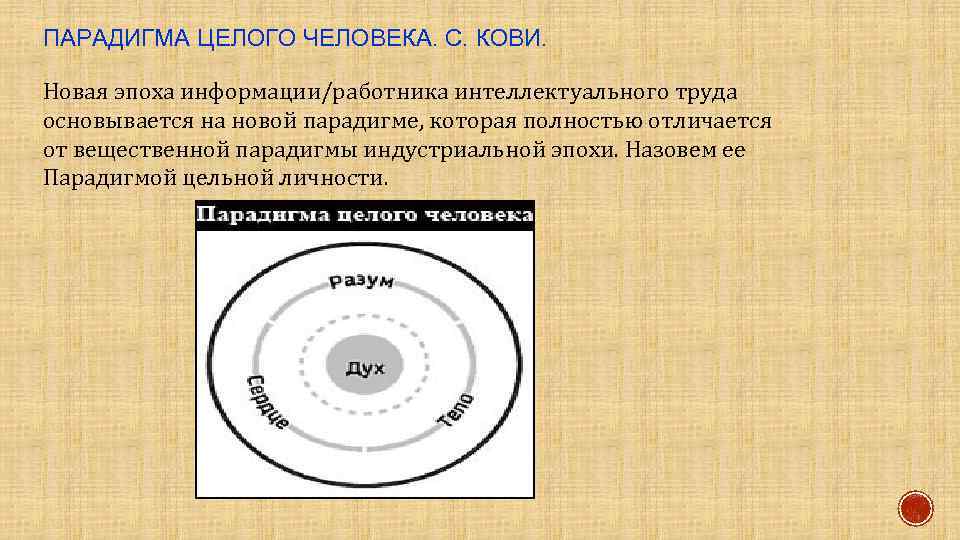 ПАРАДИГМА ЦЕЛОГО ЧЕЛОВЕКА. С. КОВИ.

Новая эпоха информации/работника интеллектуального труда основывается на новой парадигме, которая полностью отличается от вещественной парадигмы индустриальной эпохи. Назовем ее Парадигмой цельной личности.

Парадигма целого человека

Разум

Дух

Сердце

Тело